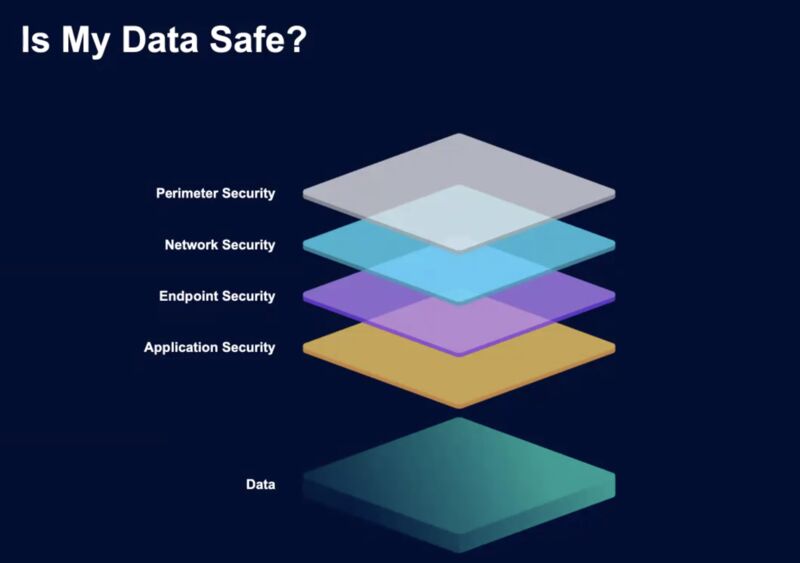 Is My Data Safe?

Perimeter Security

Network Security

Endpoint Security

Application Security

Data